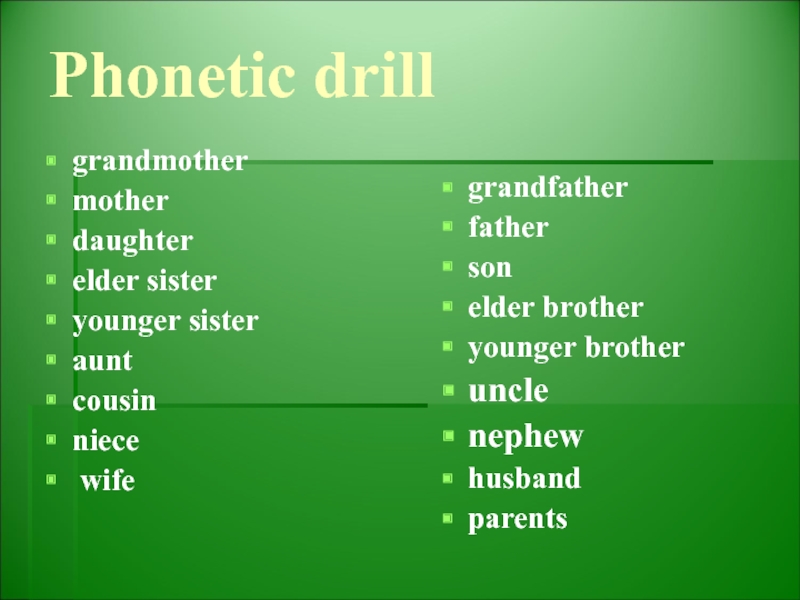 Phonetic drill

- grandmother
- mother
- daughter
- elder sister
- younger sister
- aunt
- cousin
- niece
- wife

- grandfather
- father
- son
- elder brother
- younger brother
- uncle
- nephew
- husband
- parents